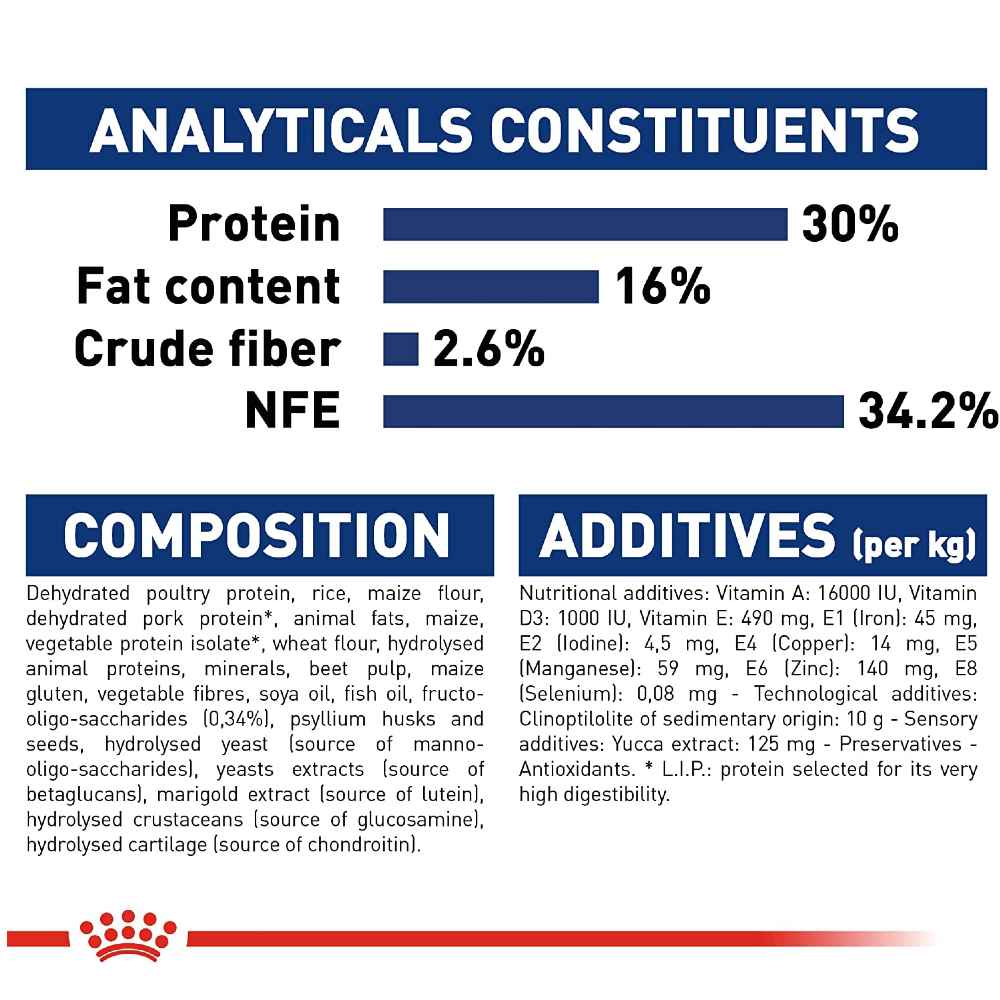 ANALYTICALS CONSTITUENTS

Protein 30%
Fat content 16%
Crude fiber 2.6%
NFE 34.2%

COMPOSITION

Dehydrated poultry protein, rice, maize flour, dehydrated pork protein*, animal fats, maize, vegetable protein isolate*, wheat flour, hydrolysed animal proteins, minerals, beet pulp, maize gluten, vegetable fibres, soya oil, fish oil, fructo-oligo-saccharides (0,34%), psyllium husks and seeds, hydrolysed yeast (source of manno-oligo-saccharides), yeasts extracts (source of betaglucans), marigold extract (source of lutein), hydrolysed crustaceans (source of glucosamine), hydrolysed cartilage (source of chondroitin).

ADDITIVES (per kg)

Nutritional additives: Vitamin A: 16000 IU, Vitamin D3: 1000 IU, Vitamin E: 490 mg, E1 (Iron): 45 mg, E2 (Iodine): 4,5 mg, E4 (Copper): 14 mg, E5 (Manganese): 59 mg, E6 (Zinc): 140 mg, E8 (Selenium): 0,08 mg - Technological additives: Clinoptilolite of sedimentary origin: 10 g - Sensory additives: Yucca extract: 125 mg - Preservatives - Antioxidants. * L.I.P.: protein selected for its very high digestibility.